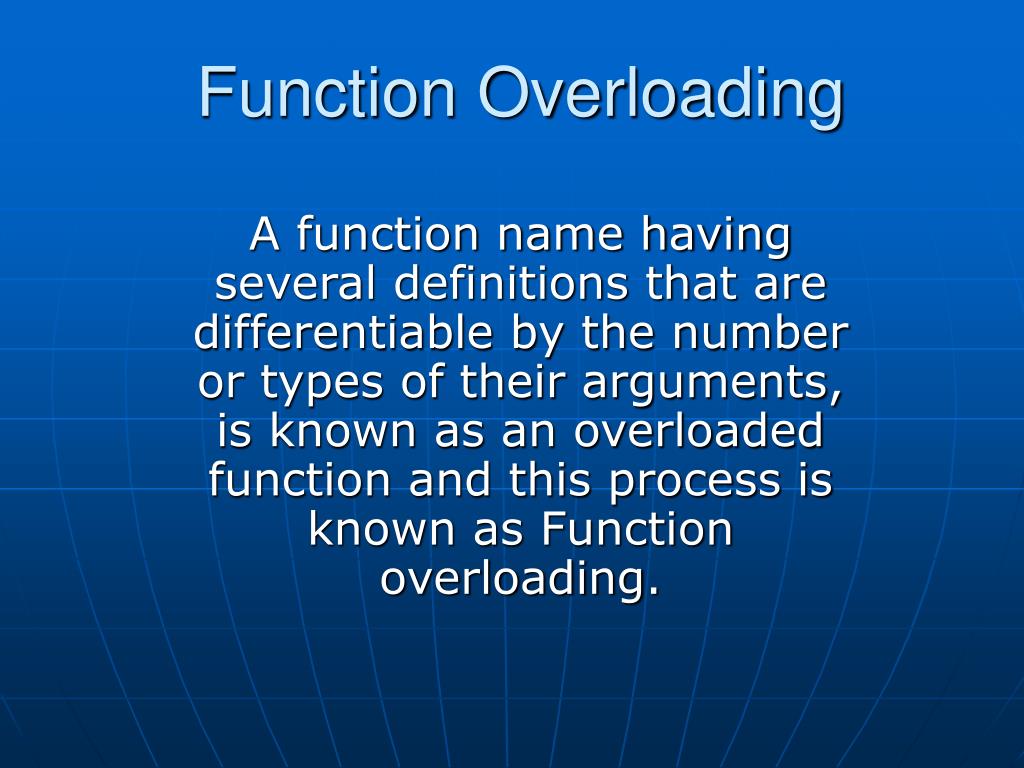 Function Overloading

A function name having several definitions that are differentiable by the number or types of their arguments, is known as an overloaded function and this process is known as Function overloading.